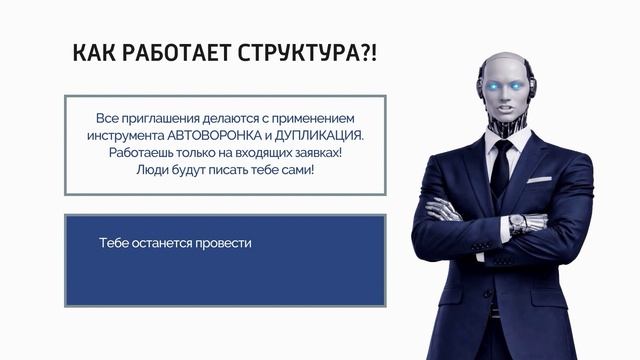 КАК РАБОТАЕТ СТРУКТУРА?!

Все приглашения делаются с применением инструмента АВТОВОРОНКА и ДУПЛИКАЦИЯ. Работаешь только на входящих заявках! Люди будут писать тебе сами!

Тебе останется провести